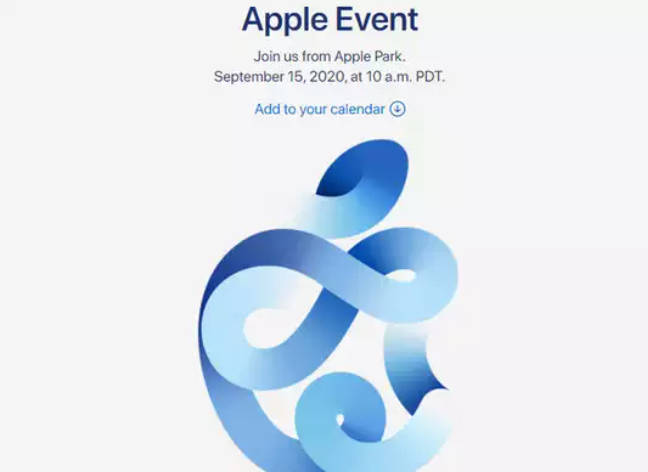 Apple Event

Join us from Apple Park.
September 15, 2020, at 10 a.m. PDT.

Add to your calendar